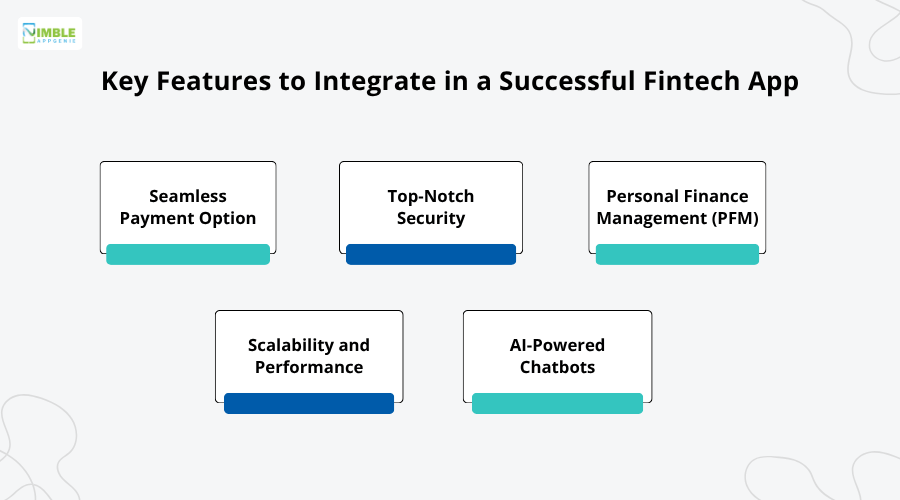 NIMBLE APPGENIE

Key Features to Integrate in a Successful Fintech App

Seamless Payment Option

Top-Notch Security

Personal Finance Management (PFM)

Scalability and Performance

AI-Powered Chatbots